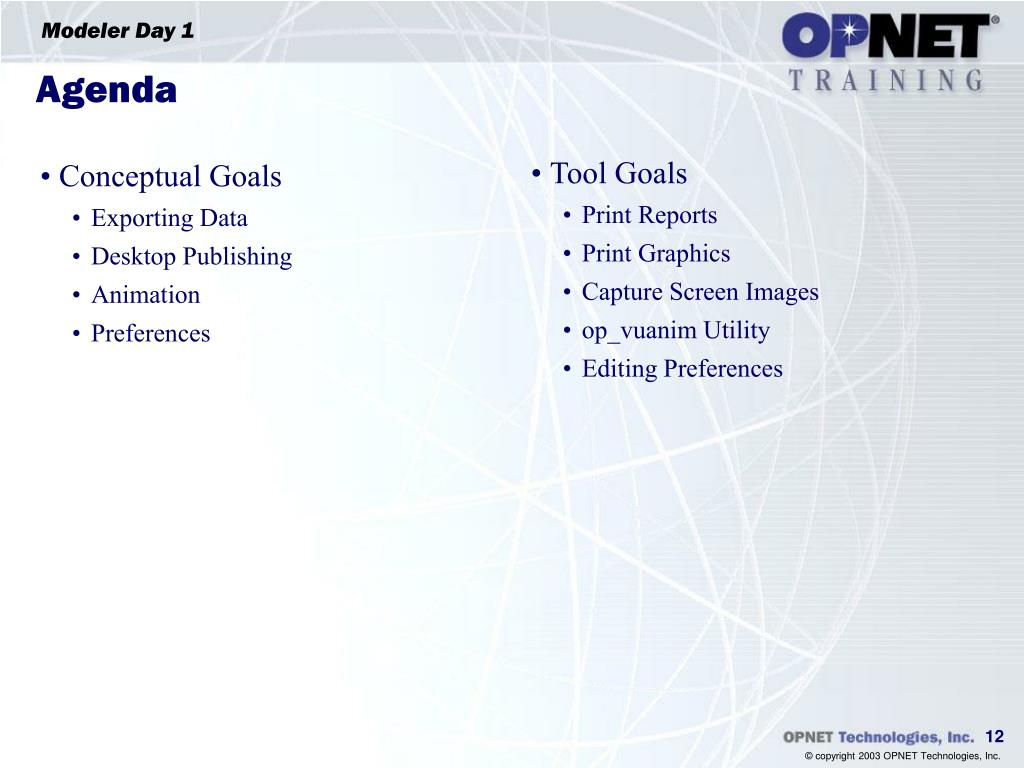 Modeler Day 1

OPNET®
TRAINING

Agenda

• Conceptual Goals
• Exporting Data
• Desktop Publishing
• Animation
• Preferences

• Tool Goals
• Print Reports
• Print Graphics
• Capture Screen Images
• op_vuanim Utility
• Editing Preferences

OPNET Technologies, Inc. 12
© copyright 2003 OPNET Technologies, Inc.